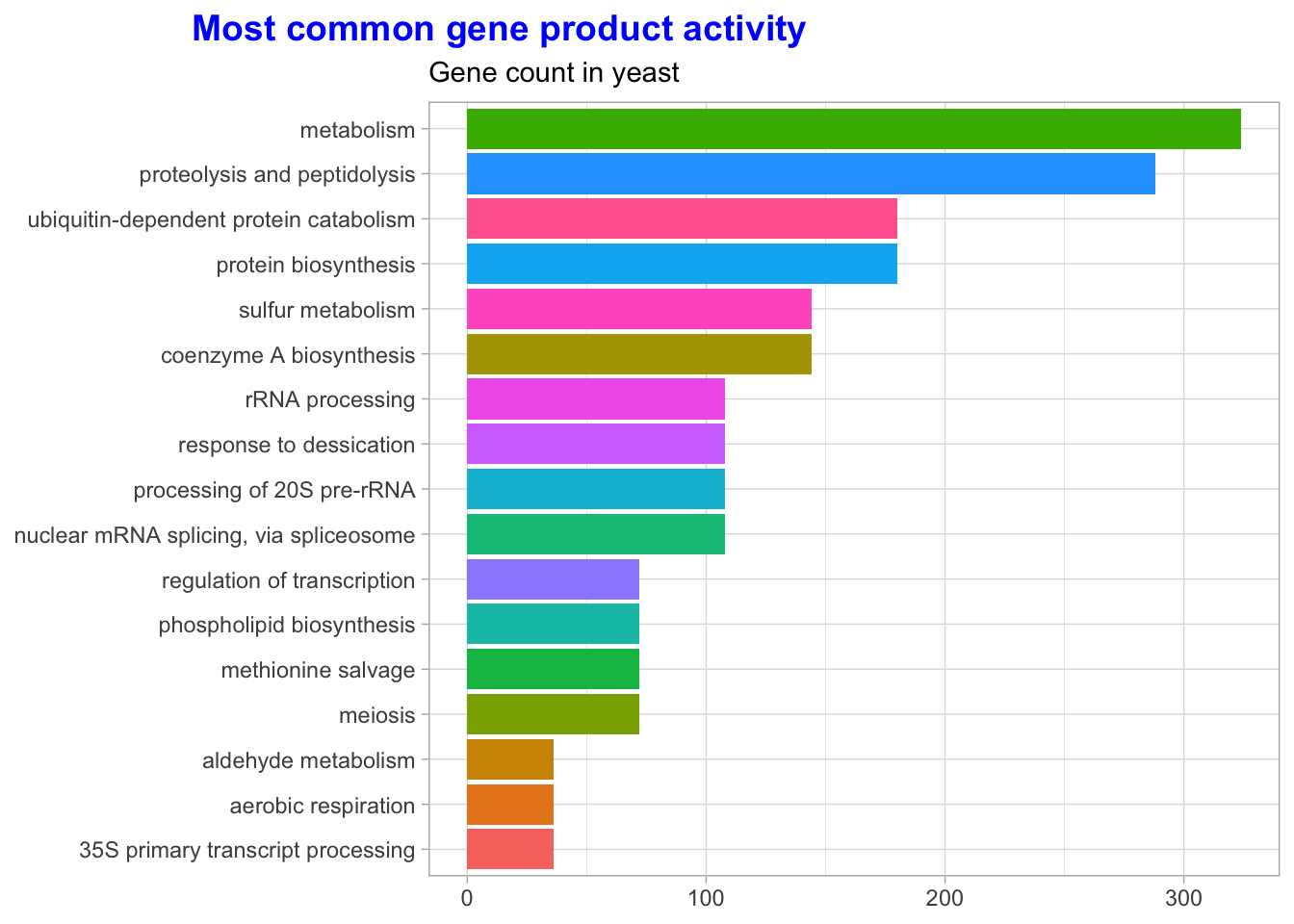 Most common gene product activity

Gene count in yeast

metabolism
proteolysis and peptidolysis
ubiquitin-dependent protein catabolism
protein biosynthesis
sulfur metabolism
coenzyme A biosynthesis
rRNA processing
response to dessication
processing of 20S pre-rRNA
nuclear mRNA splicing, via spliceosome
regulation of transcription
phospholipid biosynthesis
methionine salvage
meiosis
aldehyde metabolism
aerobic respiration
35S primary transcript processing

0
100
200
300